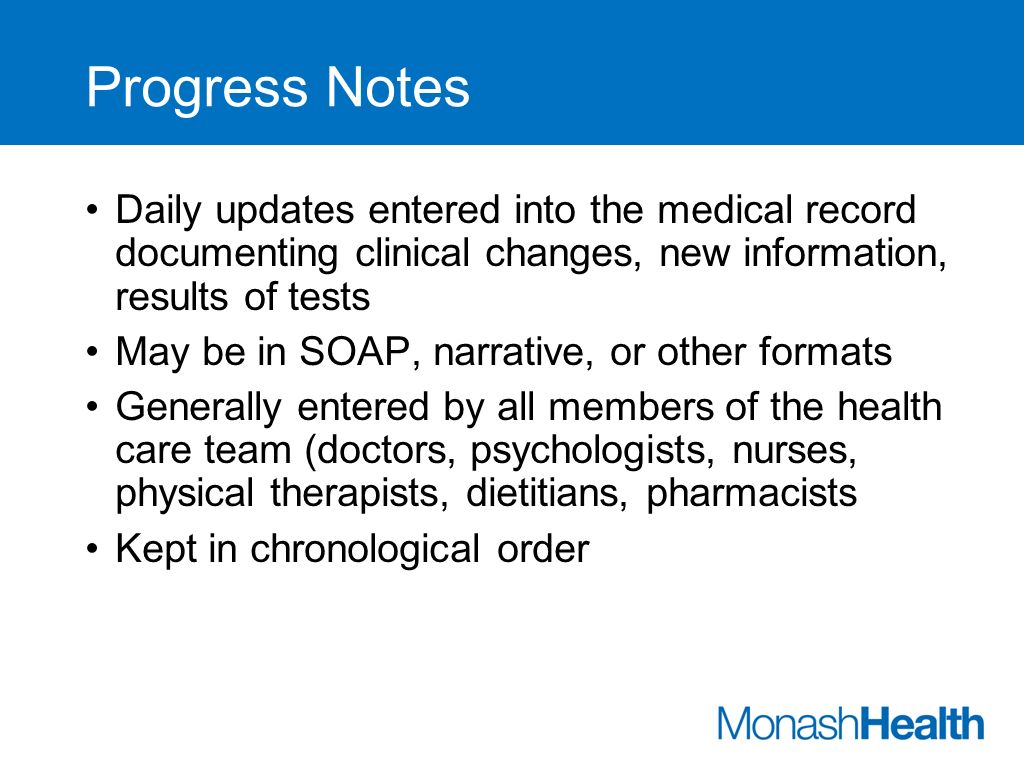 Progress Notes

• Daily updates entered into the medical record documenting clinical changes, new information, results of tests
• May be in SOAP, narrative, or other formats
• Generally entered by all members of the health care team (doctors, psychologists, nurses, physical therapists, dietitians, pharmacists
• Kept in chronological order

MonashHealth